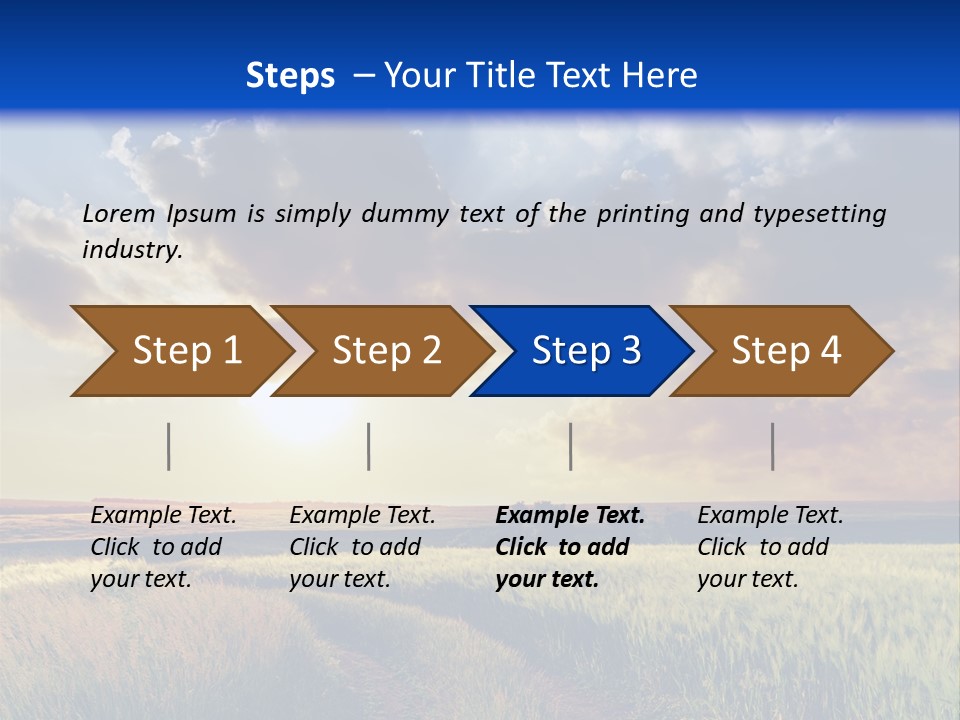 Steps – Your Title Text Here

Lorem Ipsum is simply dummy text of the printing and typesetting industry.

Step 1

Step 2

Step 3

Step 4

Example Text. Click to add your text.

Example Text. Click to add your text.

Example Text. Click to add your text.

Example Text. Click to add your text.